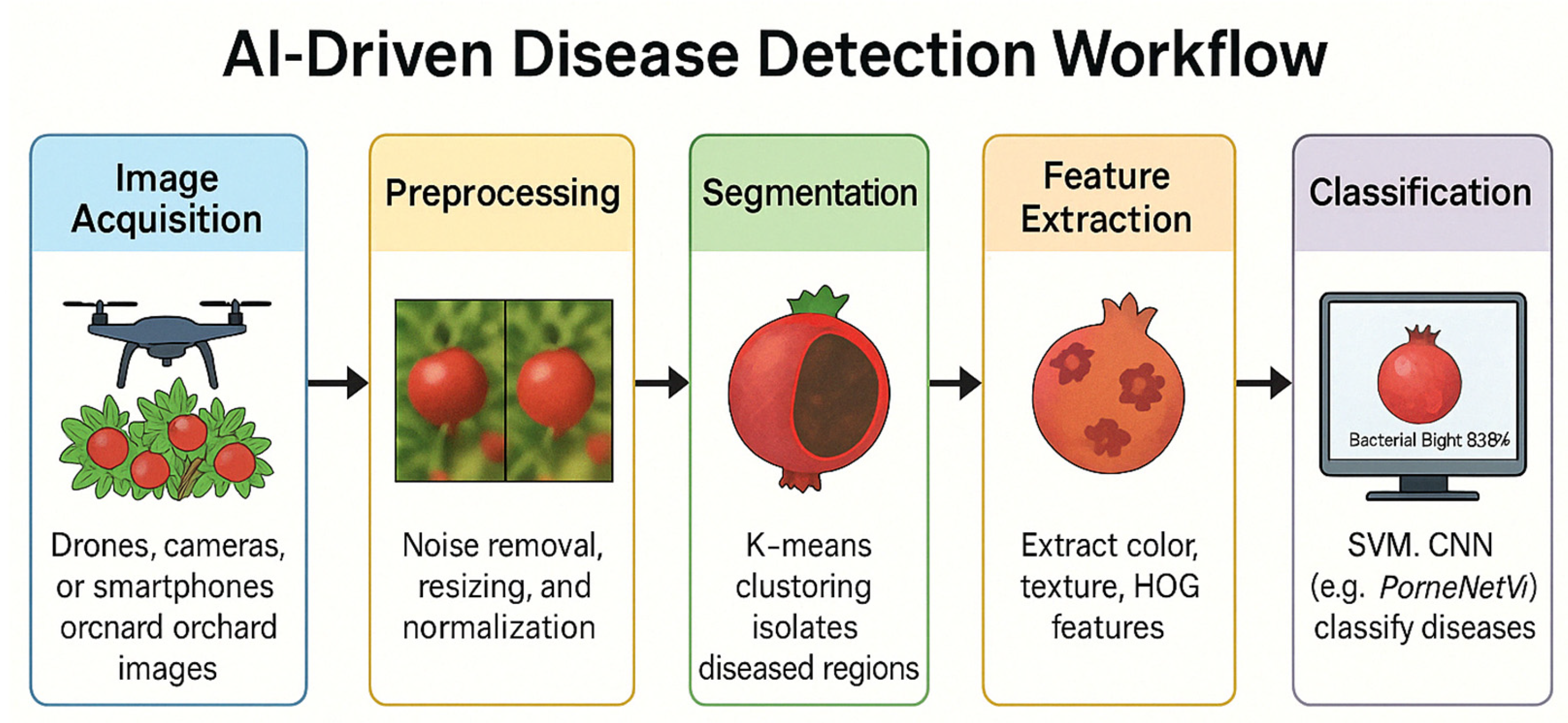 AI-Driven Disease Detection Workflow

Image Acquisition

Drones, cameras, or smartphones orcnard orchard images

Preprocessing

Noise removal, resizing, and normalization

Segmentation

K-means clustoring isolates diseased regions

Feature Extraction

Extract color, texture, HOG features

Classification

Bacterial Bight 838%

SVM. CNN (e.g. PorneNetVi) classify diseases